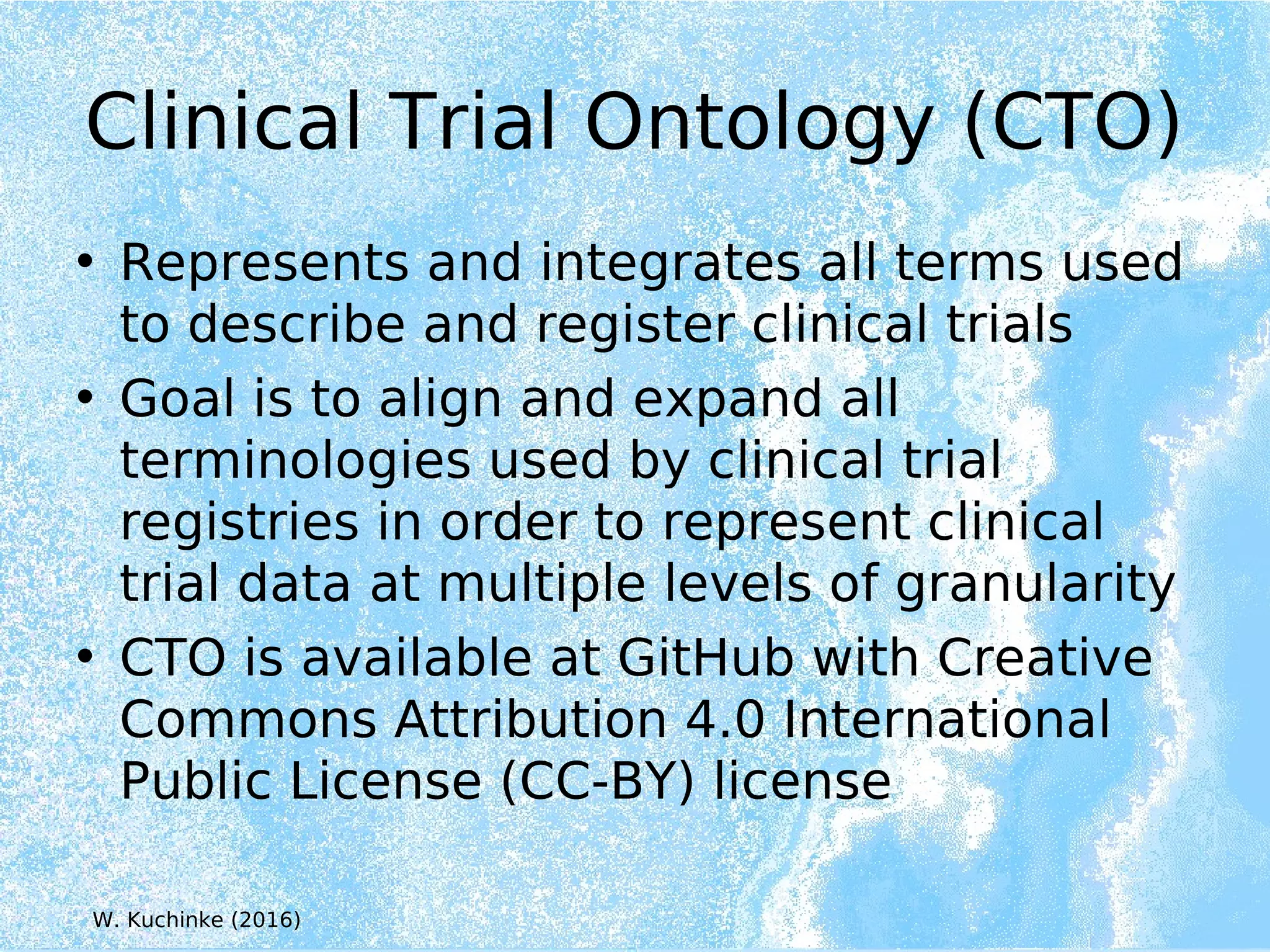 Clinical Trial Ontology (CTO)

• Represents and integrates all terms used to describe and register clinical trials
• Goal is to align and expand all terminologies used by clinical trial registries in order to represent clinical trial data at multiple levels of granularity
• CTO is available at GitHub with Creative Commons Attribution 4.0 International Public License (CC-BY) license

W. Kuchinke (2016)